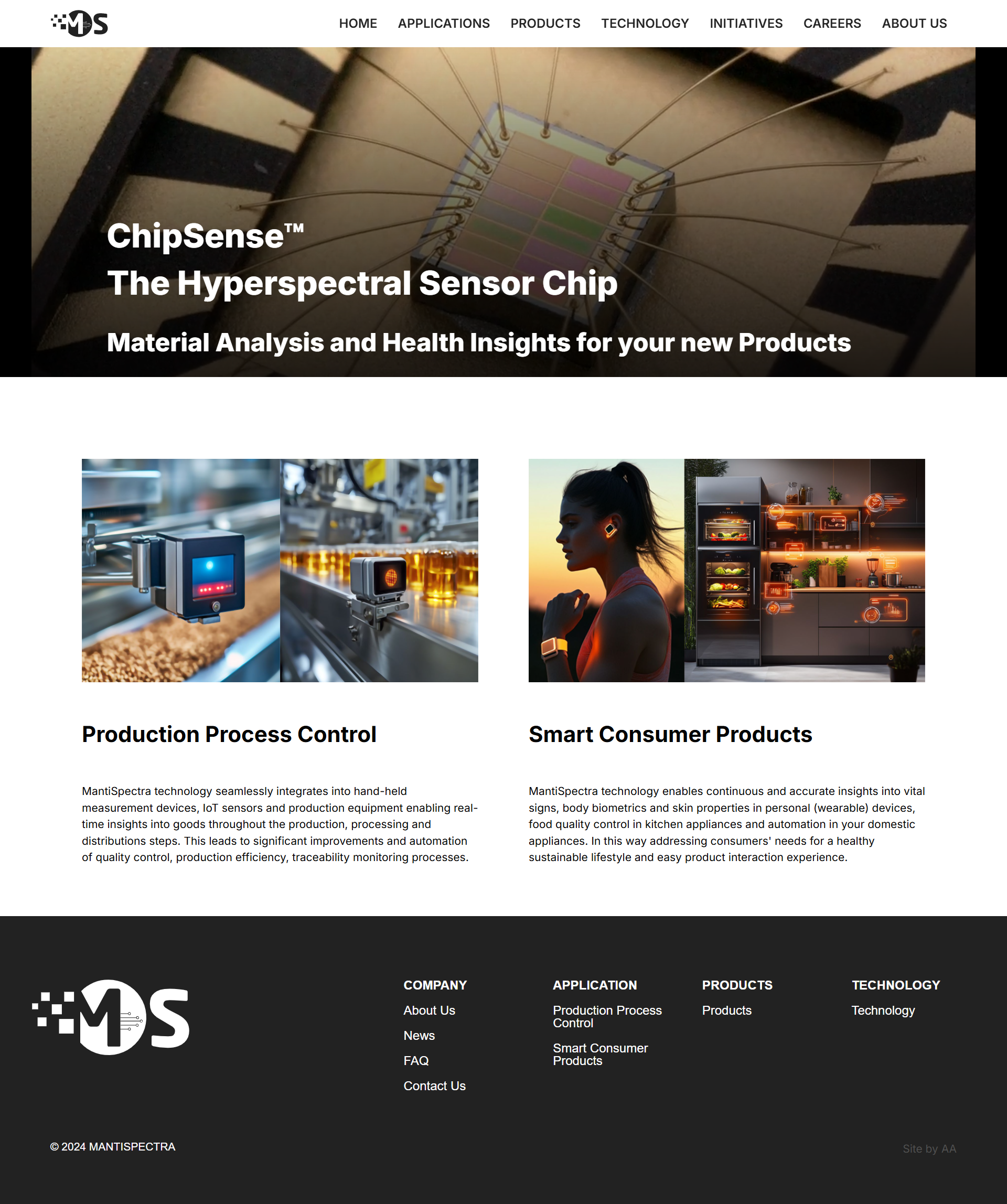 MS

HOME APPLICATIONS PRODUCTS TECHNOLOGY INITIATIVES CAREERS ABOUT US

ChipSense™
The Hyperspectral Sensor Chip

Material Analysis and Health Insights for your new Products

Production Process Control

MantiSpectra technology seamlessly integrates into hand-held measurement devices, IoT sensors and production equipment enabling real-time insights into goods throughout the production, processing and distributions steps. This leads to significant improvements and automation of quality control, production efficiency, traceability monitoring processes.

Smart Consumer Products

MantiSpectra technology enables continuous and accurate insights into vital signs, body biometrics and skin properties in personal (wearable) devices, food quality control in kitchen appliances and automation in your domestic appliances. In this way addressing consumers' needs for a healthy sustainable lifestyle and easy product interaction experience.

MS

COMPANY
About Us
News
FAQ
Contact Us

APPLICATION
Production Process Control
Smart Consumer Products

PRODUCTS
Products

TECHNOLOGY
Technology

© 2024 MANTISPECTRA

Site by AA